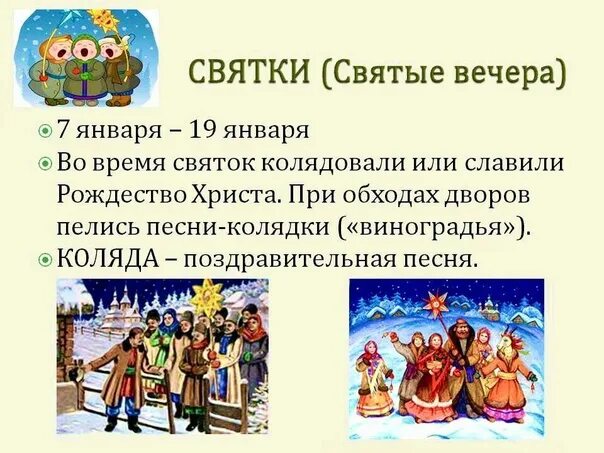 СВЯТКИ (Святые вечера)

7 января – 19 января

Во время святок колядовали или славили Рождество Христа. При обходах дворов пелись песни-колядки («виноградья»).

КОЛЯДА – поздравительная песня.